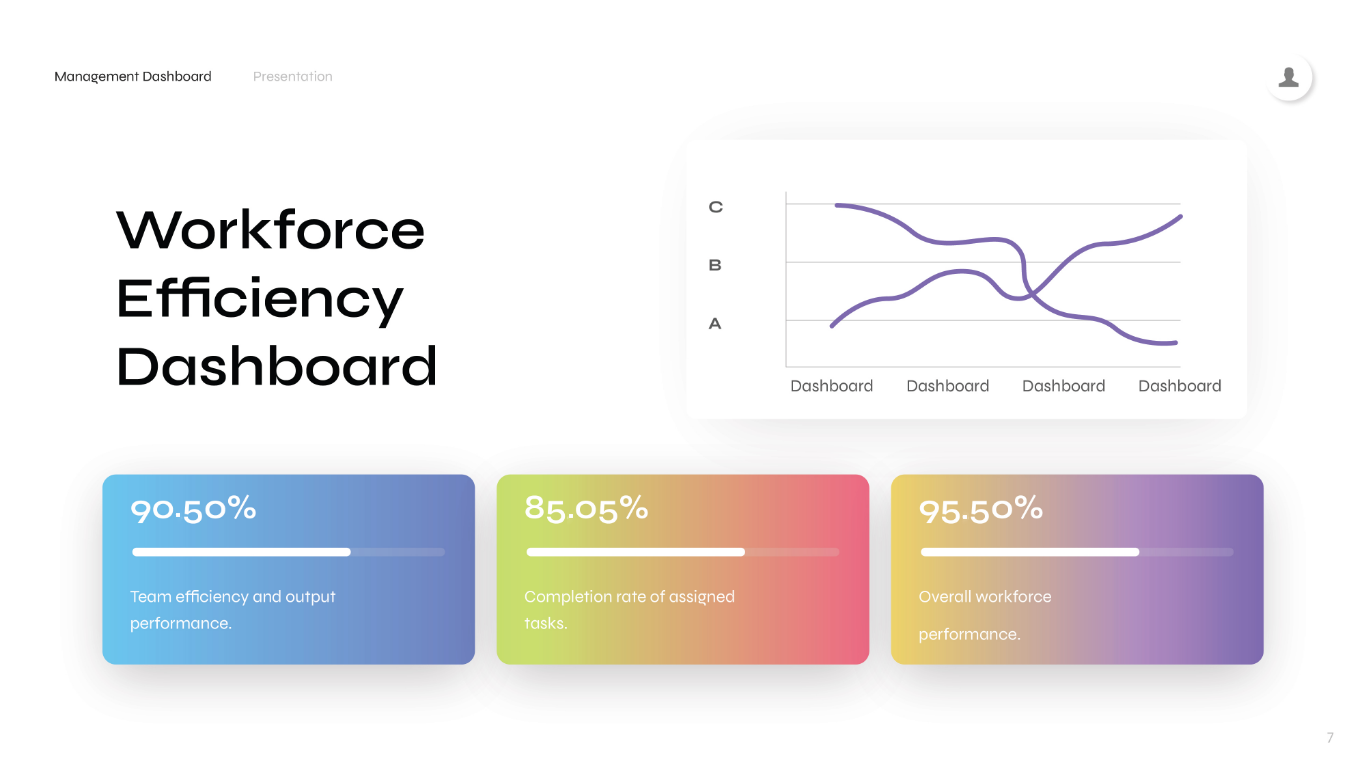 Management Dashboard Presentation

Workforce Efficiency Dashboard

C
B
A
Dashboard Dashboard Dashboard Dashboard

90.50%

Team efficiency and output performance.

85.05%

Completion rate of assigned tasks.

95.50%

Overall workforce performance.

7